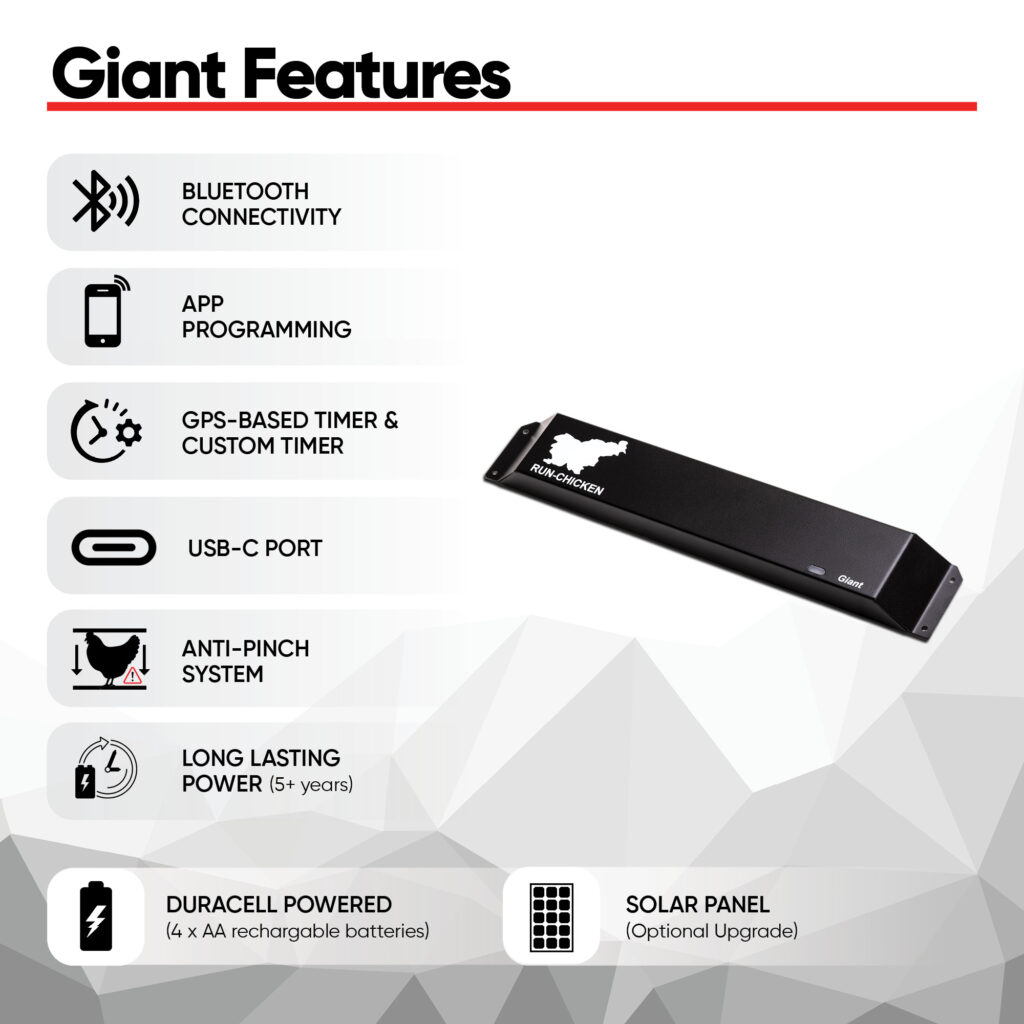 Giant Features

BLUETOOTH CONNECTIVITY

APP PROGRAMMING

GPS-BASED TIMER & CUSTOM TIMER

USB-C PORT

ANTI-PINCH SYSTEM

LONG LASTING POWER (5+ years)

RUN-CHICKEN

Giant

DURACELL POWERED
(4 x AA rechargable batteries)

SOLAR PANEL
(Optional Upgrade)